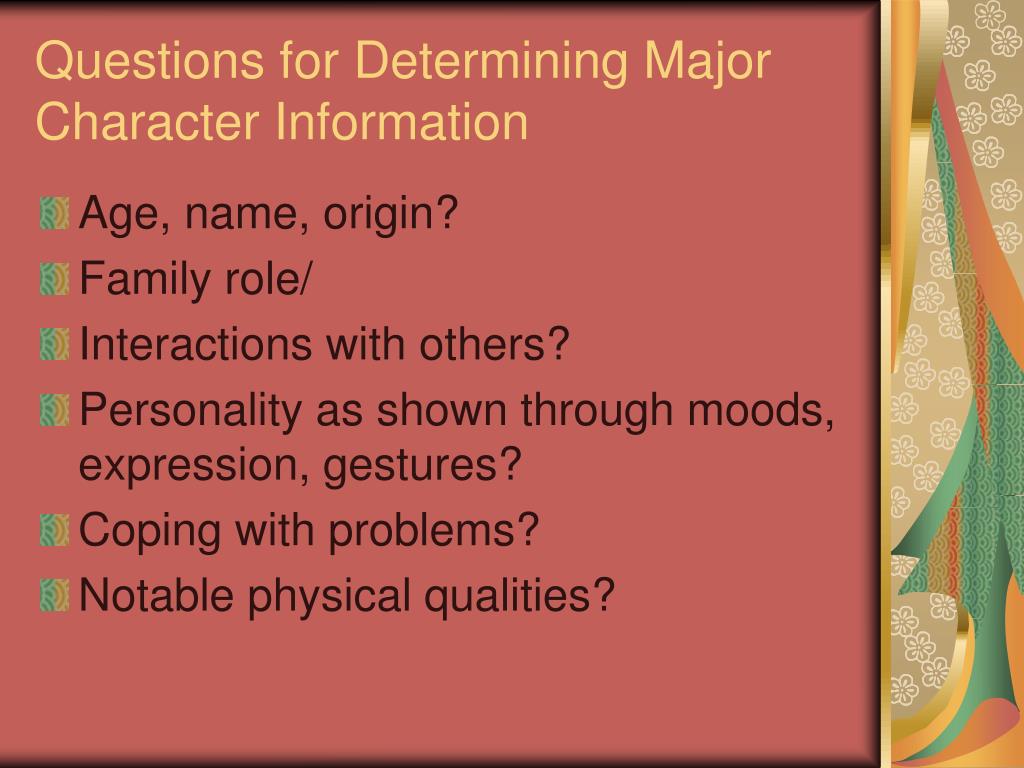 Questions for Determining Major Character Information

Age, name, origin?
Family role/
Interactions with others?
Personality as shown through moods, expression, gestures?
Coping with problems?
Notable physical qualities?